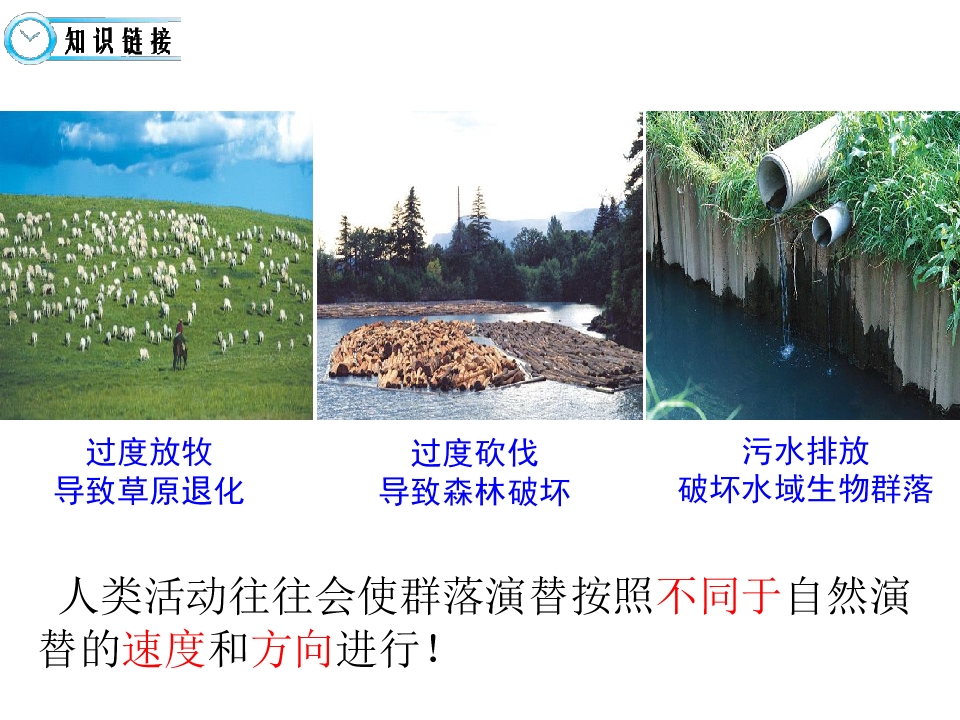 知识链接

过度放牧
导致草原退化

过度砍伐
导致森林破坏

污水排放
破坏水域生物群落

人类活动往往会使群落演替按照不同于自然演替的速度和方向进行！